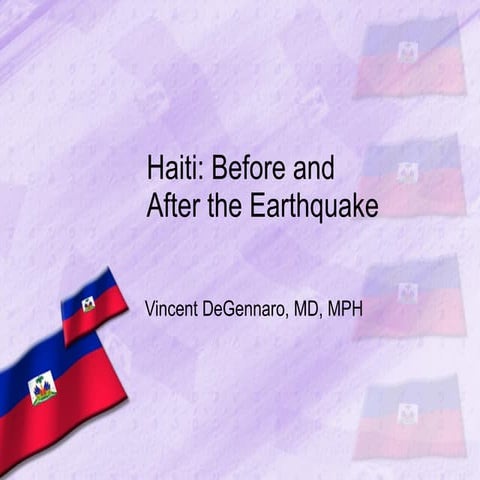 Haiti: Before and After the Earthquake

Vincent DeGennaro, MD, MPH